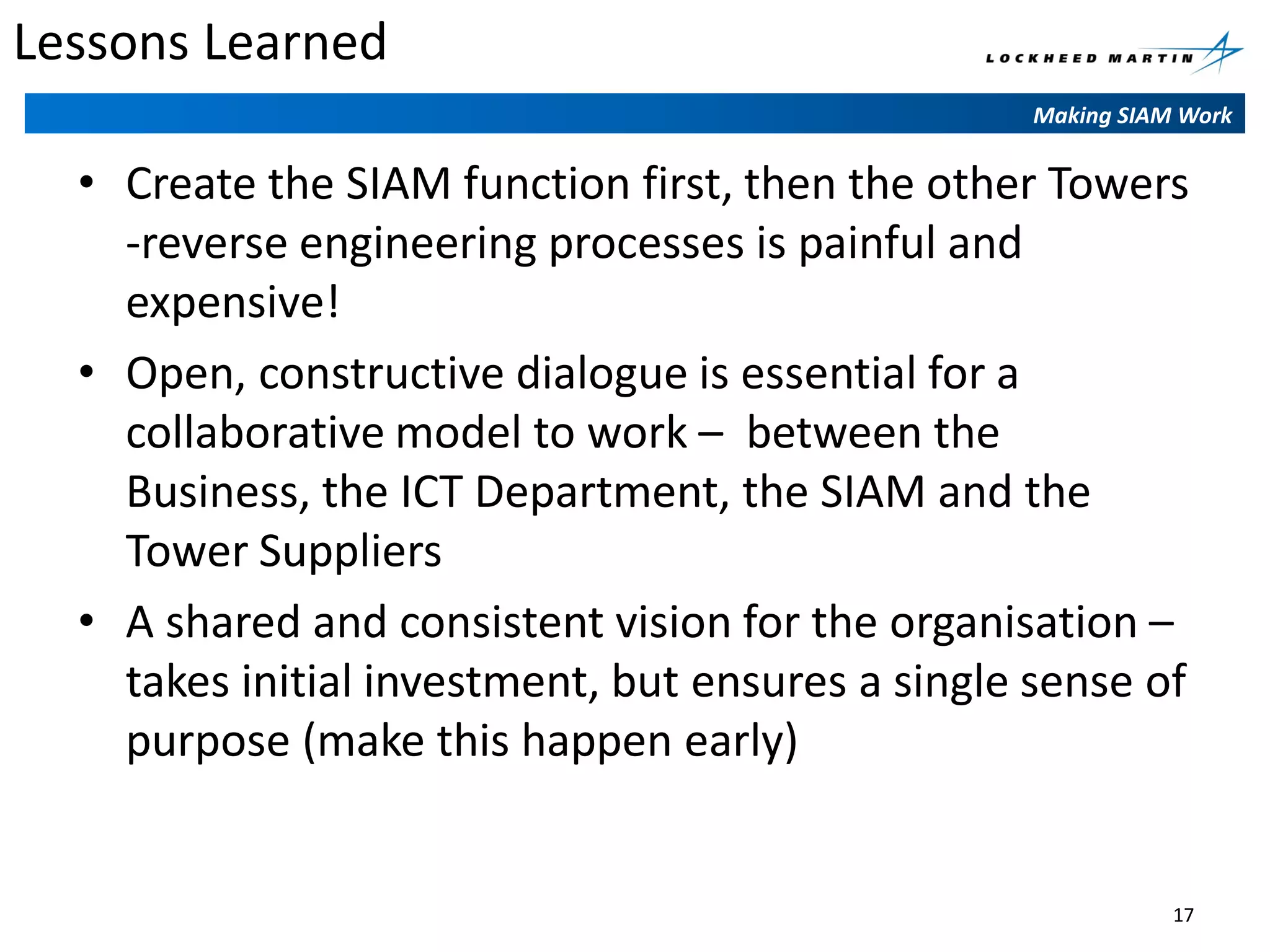 Lessons Learned

LOCKHEED MARTIN

Making SIAM Work

• Create the SIAM function first, then the other Towers -reverse engineering processes is painful and expensive!

• Open, constructive dialogue is essential for a collaborative model to work – between the Business, the ICT Department, the SIAM and the Tower Suppliers

• A shared and consistent vision for the organisation – takes initial investment, but ensures a single sense of purpose (make this happen early)

17